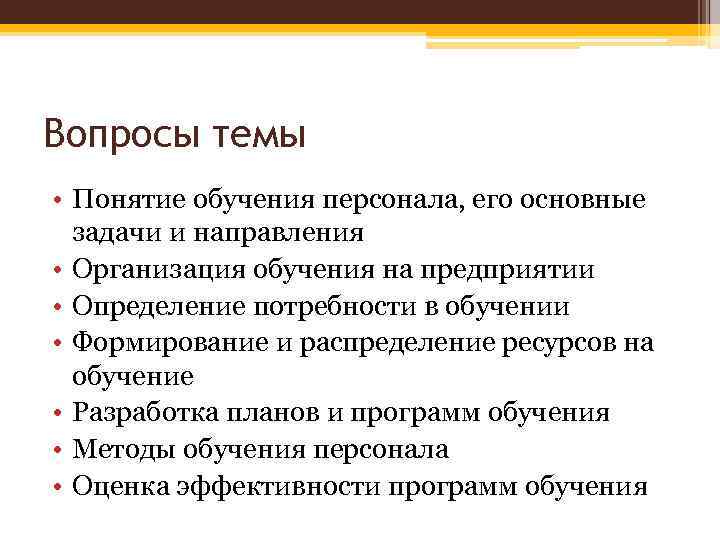 Вопросы темы

• Понятие обучения персонала, его основные задачи и направления
• Организация обучения на предприятии
• Определение потребности в обучении
• Формирование и распределение ресурсов на обучение
• Разработка планов и программ обучения
• Методы обучения персонала
• Оценка эффективности программ обучения